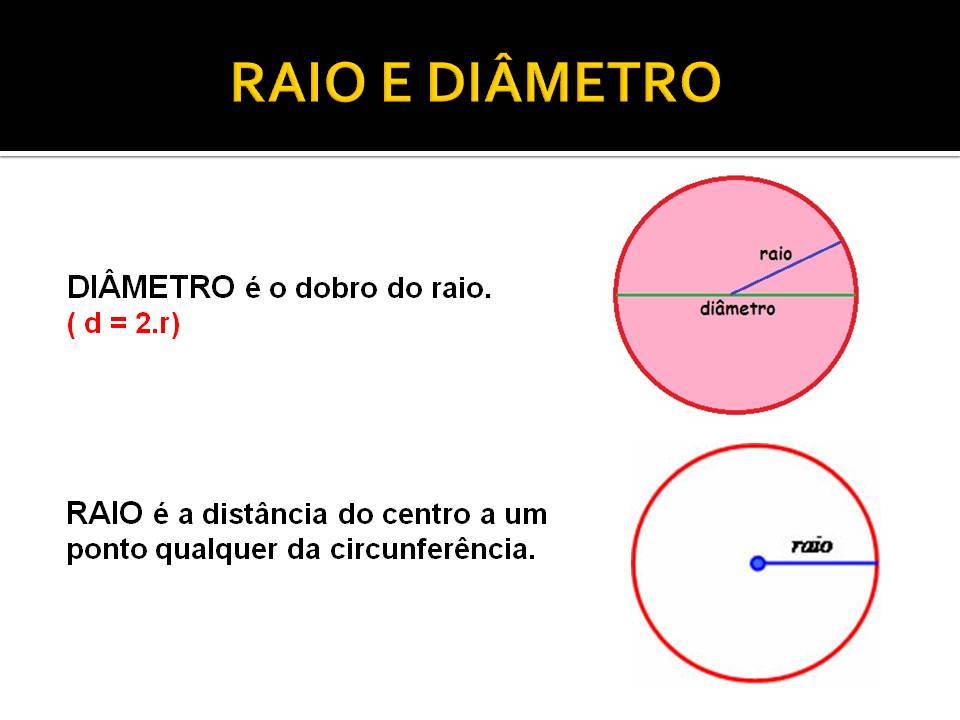 RAIO E DIÂMETRO

DIÂMETRO é o dobro do raio.
( d = 2.r)

raio

diâmetro

RAIO é a distância do centro a um ponto qualquer da circunferência.

raio